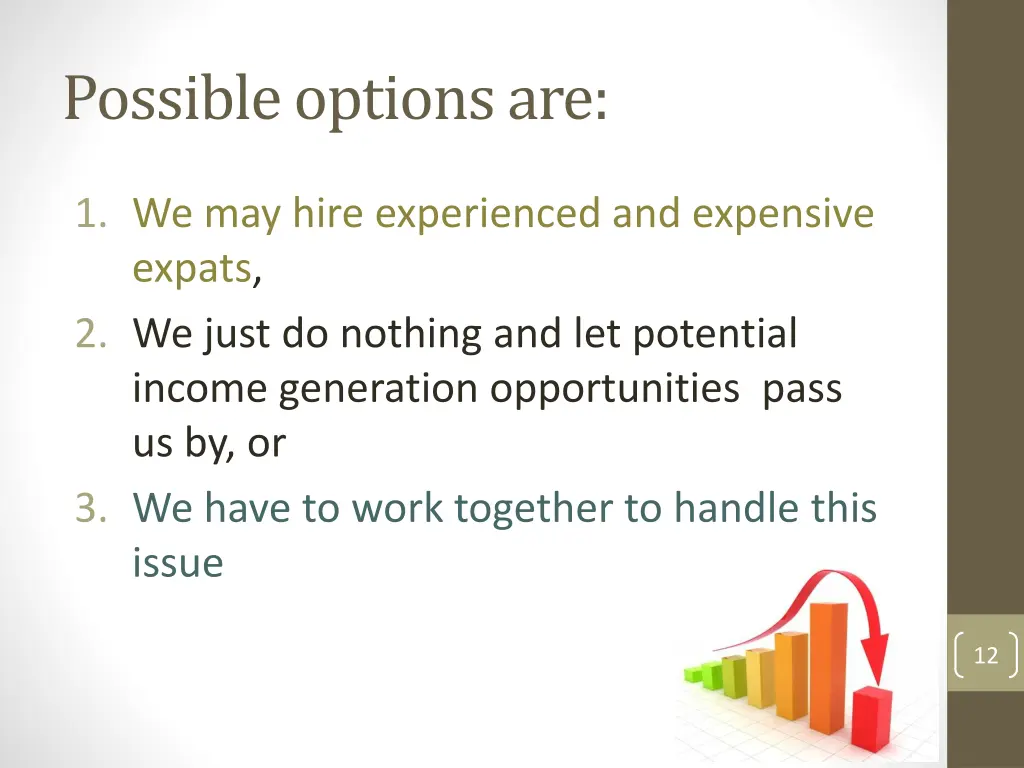 Possible options are:

1. We may hire experienced and expensive expats,
2. We just do nothing and let potential income generation opportunities pass us by, or
3. We have to work together to handle this issue

12